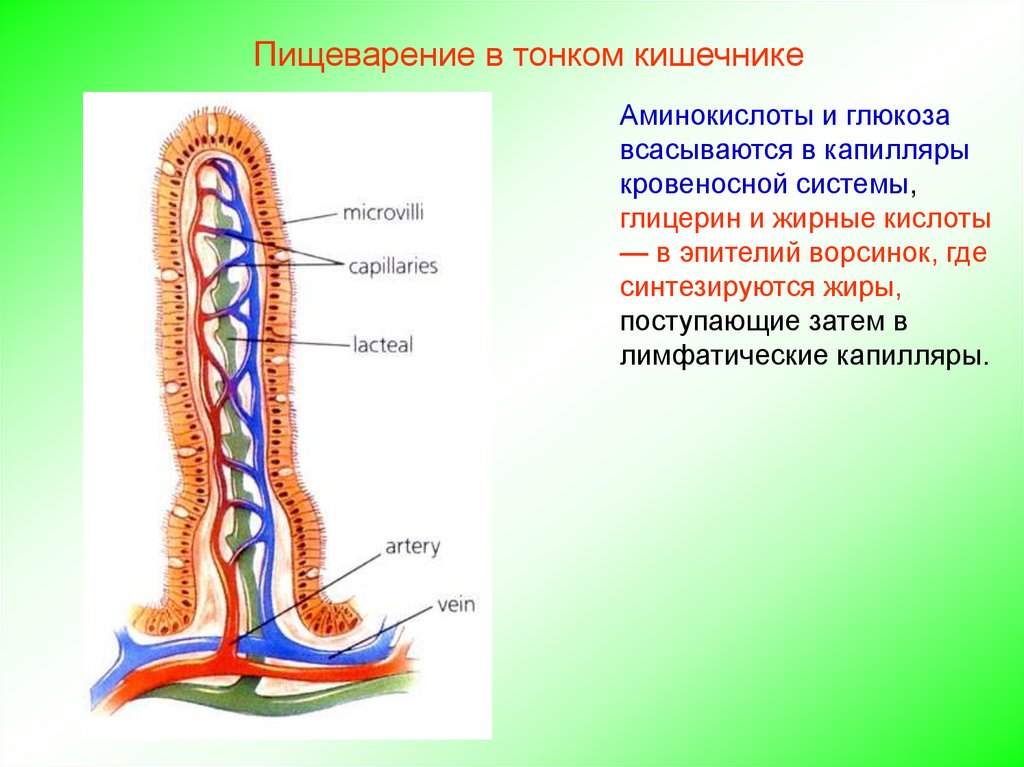 Пищеварение в тонком кишечнике

microvilli

capillaries

lacteal

artery

vein

Аминокислоты и глюкоза всасываются в капилляры кровеносной системы, глицерин и жирные кислоты — в эпителий ворсинок, где синтезируются жиры, поступающие затем в лимфатические капилляры.